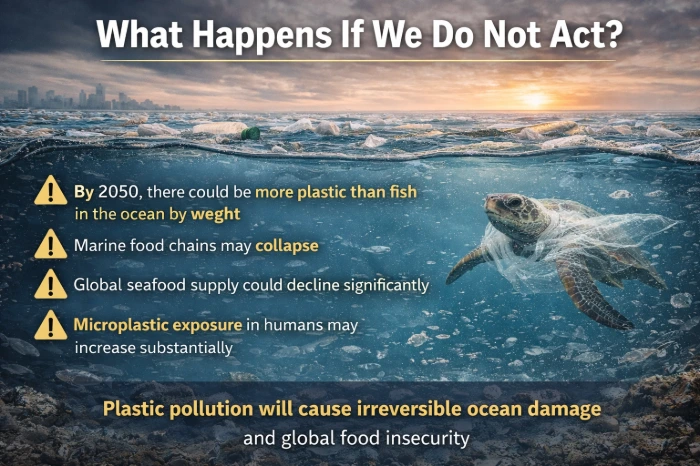 What Happens If We Do Not Act?

By 2050, there could be more plastic than fish in the ocean by weght

Marine food chains may collapse

Global seafood supply could decline significantly

Microplastic exposure in humans may increase substantially

Plastic pollution will cause irreversible ocean damage and global food insecurity